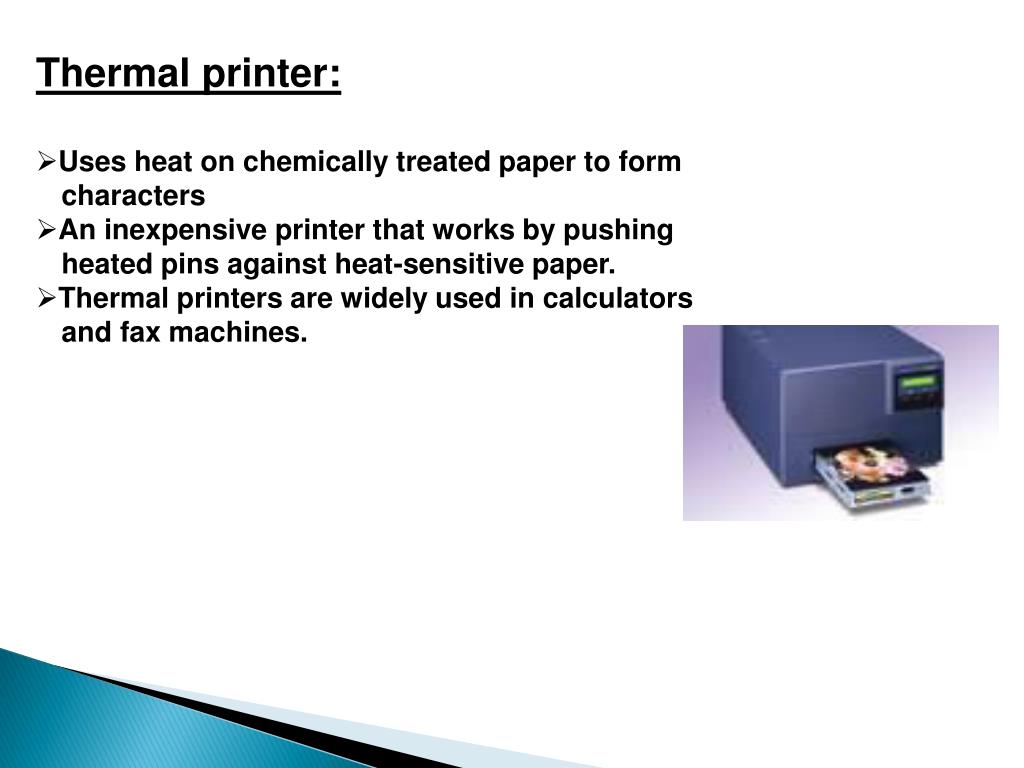 Thermal printer:

➢Uses heat on chemically treated paper to form characters
➢An inexpensive printer that works by pushing heated pins against heat-sensitive paper.
➢Thermal printers are widely used in calculators and fax machines.